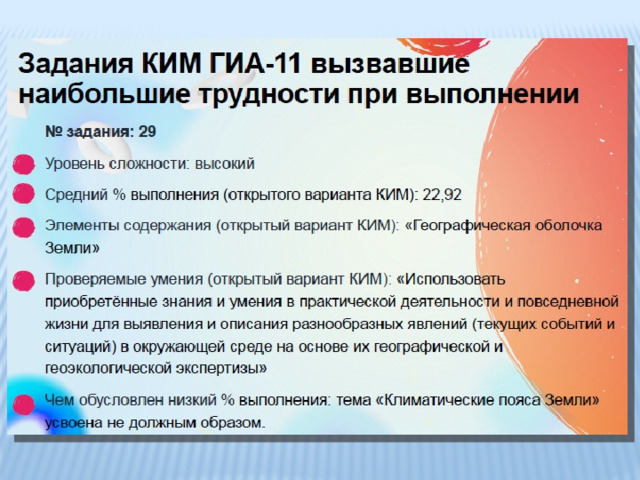 Задания КИМ ГИА-11 вызвавшие наибольшие трудности при выполнении

№ задания: 29

Уровень сложности: высокий

Средний % выполнения (открытого варианта КИМ): 22,92

Элементы содержания (открытый вариант КИМ): «Географическая оболочка Земли»

Проверяемые умения (открытый вариант КИМ): «Использовать приобретённые знания и умения в практической деятельности и повседневной жизни для выявления и описания разнообразных явлений (текущих событий и ситуаций) в окружающей среде на основе их географической и геоэкологической экспертизы»

Чем обусловлен низкий % выполнения: тема «Климатические пояса Земли» усвоена не должным образом.